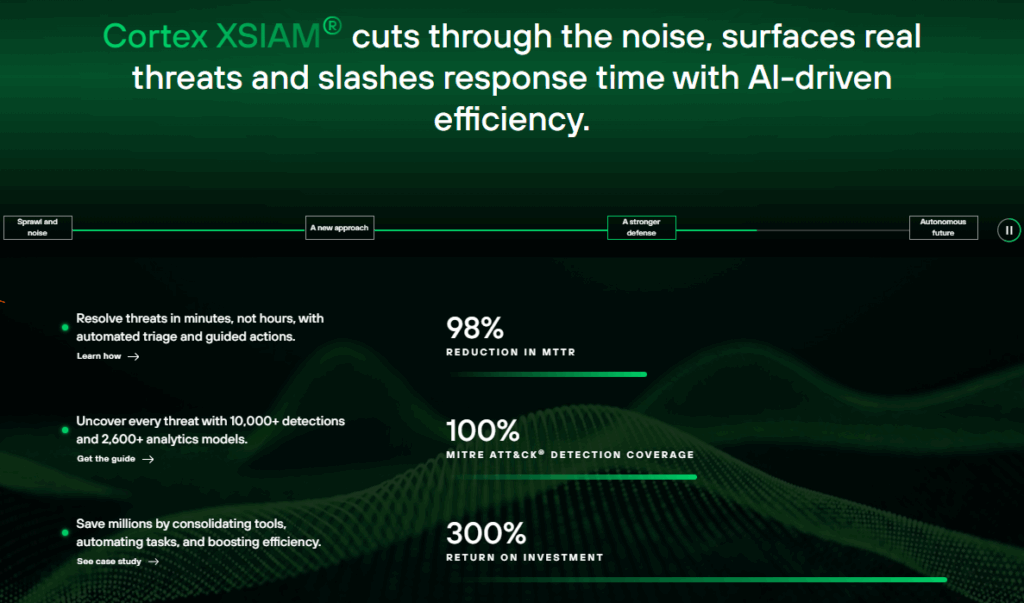 Cortex XSIAM® cuts through the noise, surfaces real threats and slashes response time with AI-driven efficiency.

Sprawl and noise

A new approach

A stronger defense

Autonomous future

Resolve threats in minutes, not hours, with automated triage and guided actions.

Learn how →

98%

REDUCTION IN MTTR

Uncover every threat with 10,000+ detections and 2,600+ analytics models.

Get the guide →

100%

MITRE ATT&CK® DETECTION COVERAGE

Save millions by consolidating tools, automating tasks, and boosting efficiency.

See case study →

300%

RETURN ON INVESTMENT